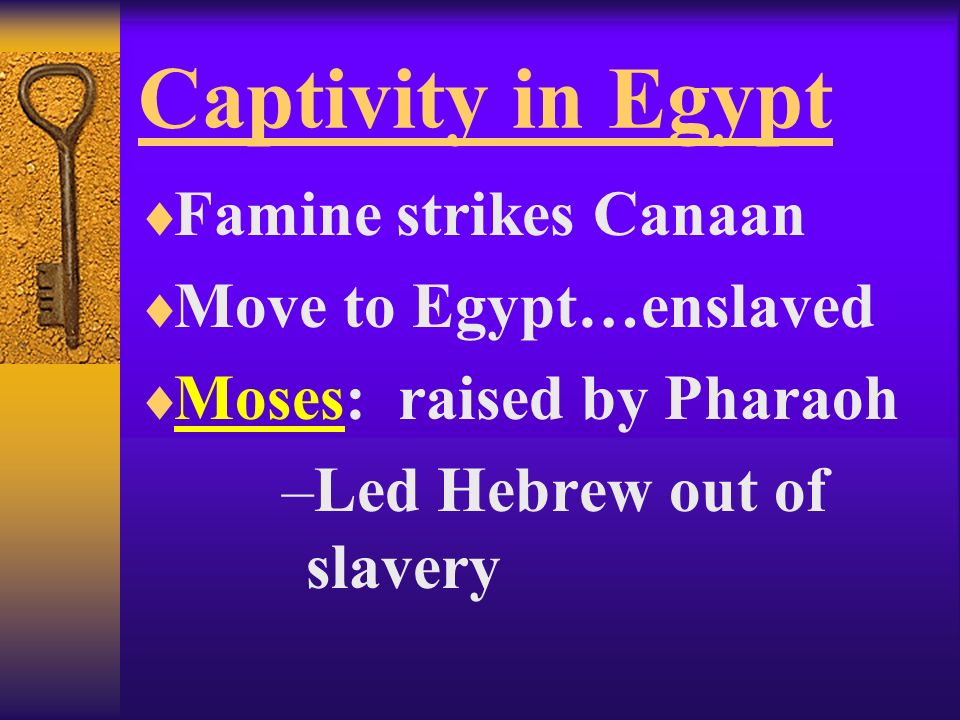 Captivity in Egypt

♦Famine strikes Canaan

♦Move to Egypt…enslaved

♦Moses: raised by Pharaoh

–Led Hebrew out of slavery